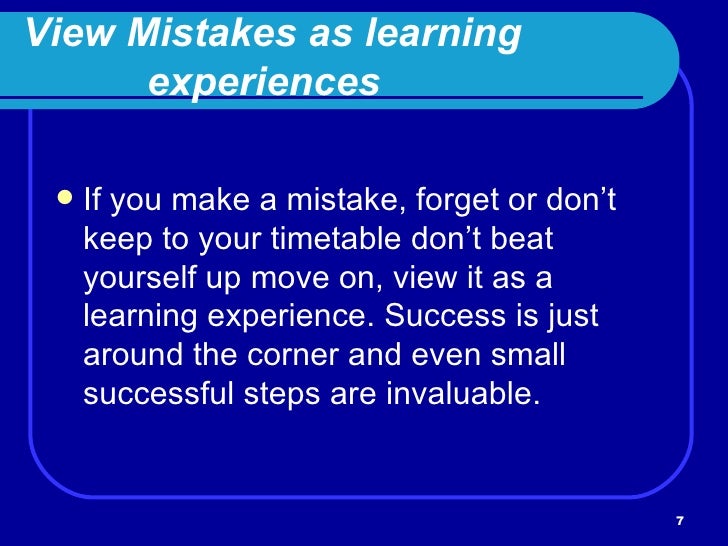 View Mistakes as learning experiences

• If you make a mistake, forget or don’t keep to your timetable don’t beat yourself up move on, view it as a learning experience. Success is just around the corner and even small successful steps are invaluable.

7